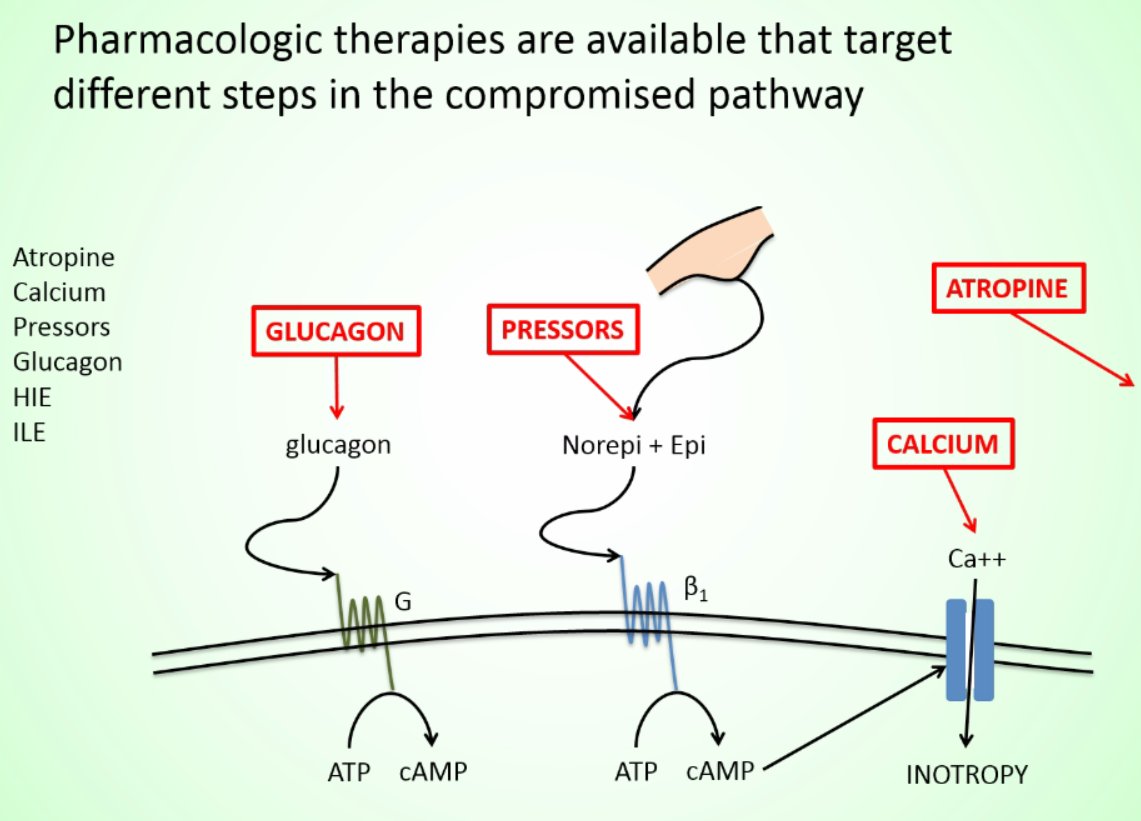 Pharmacologic therapies are available that target different steps in the compromised pathway

Atropine
Calcium
Pressors
Glucagon
HIE
ILE

GLUCAGON

PRESSORS

ATROPINE

CALCIUM

glucagon

Norepi + Epi

Ca++

G

$\beta_1$

ATP cAMP

ATP cAMP

INOTROPY